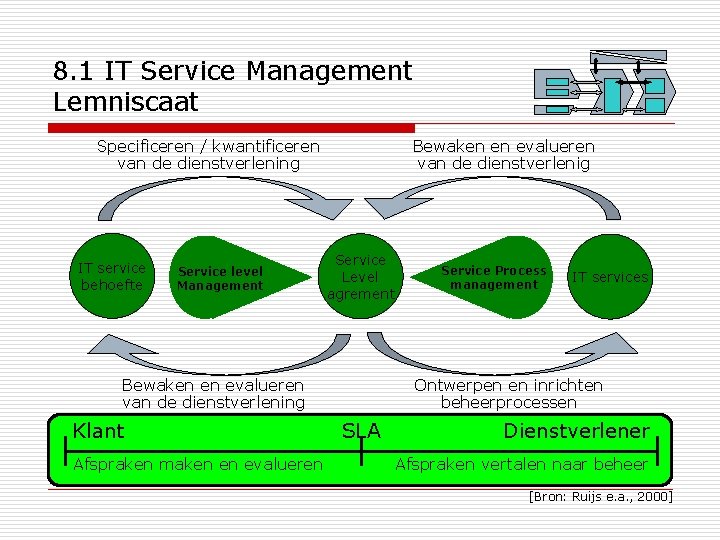 8.1 IT Service Management Lemniscaat

Specificeren / kwantificeren van de dienstverlening

Bewaken en evalueren van de dienstverlenig

IT service behoefte

Service level Management

Service Level agrement

Service Process management

IT services

Bewaken en evalueren van de dienstverlening

Ontwerpen en inrichten beheerprocessen

Klant

SLA

Dienstverlener

Afspraken maken en evalueren

Afspraken vertalen naar beheer

[Bron: Ruijs e.a., 2000]